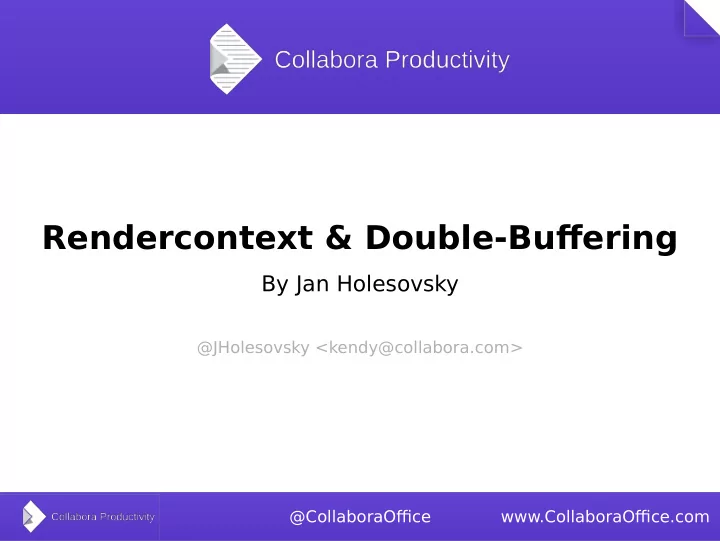 Collabora Productivity

Rendercontext & Double-Buffering

By Jan Holesovsky

@JHolesovsky <kendy@collabora.com>

Collabora Productivity

@CollaboraOffice

www.CollaboraOffice.com